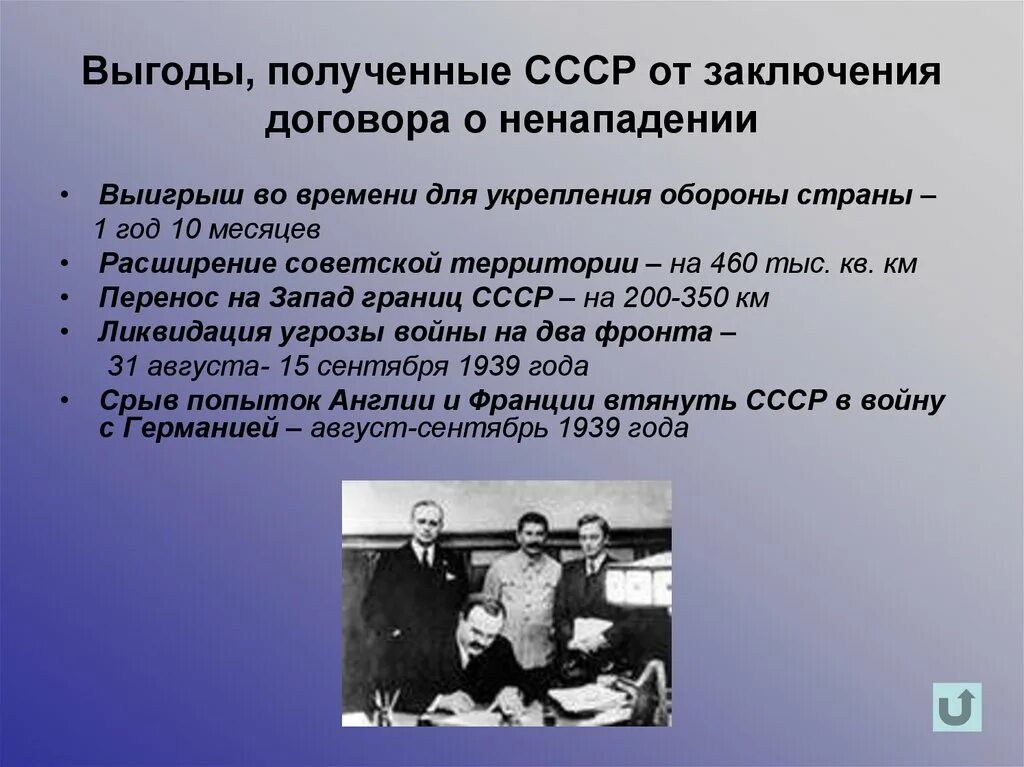 Выгоды, полученные СССР от заключения договора о ненападении

• Выигрыш во времени для укрепления обороны страны – 1 год 10 месяцев
• Расширение советской территории – на 460 тыс. кв. км
• Перенос на Запад границ СССР – на 200-350 км
• Ликвидация угрозы войны на два фронта – 31 августа- 15 сентября 1939 года
• Срыв попыток Англии и Франции втянуть СССР в войну с Германией – август-сентябрь 1939 года